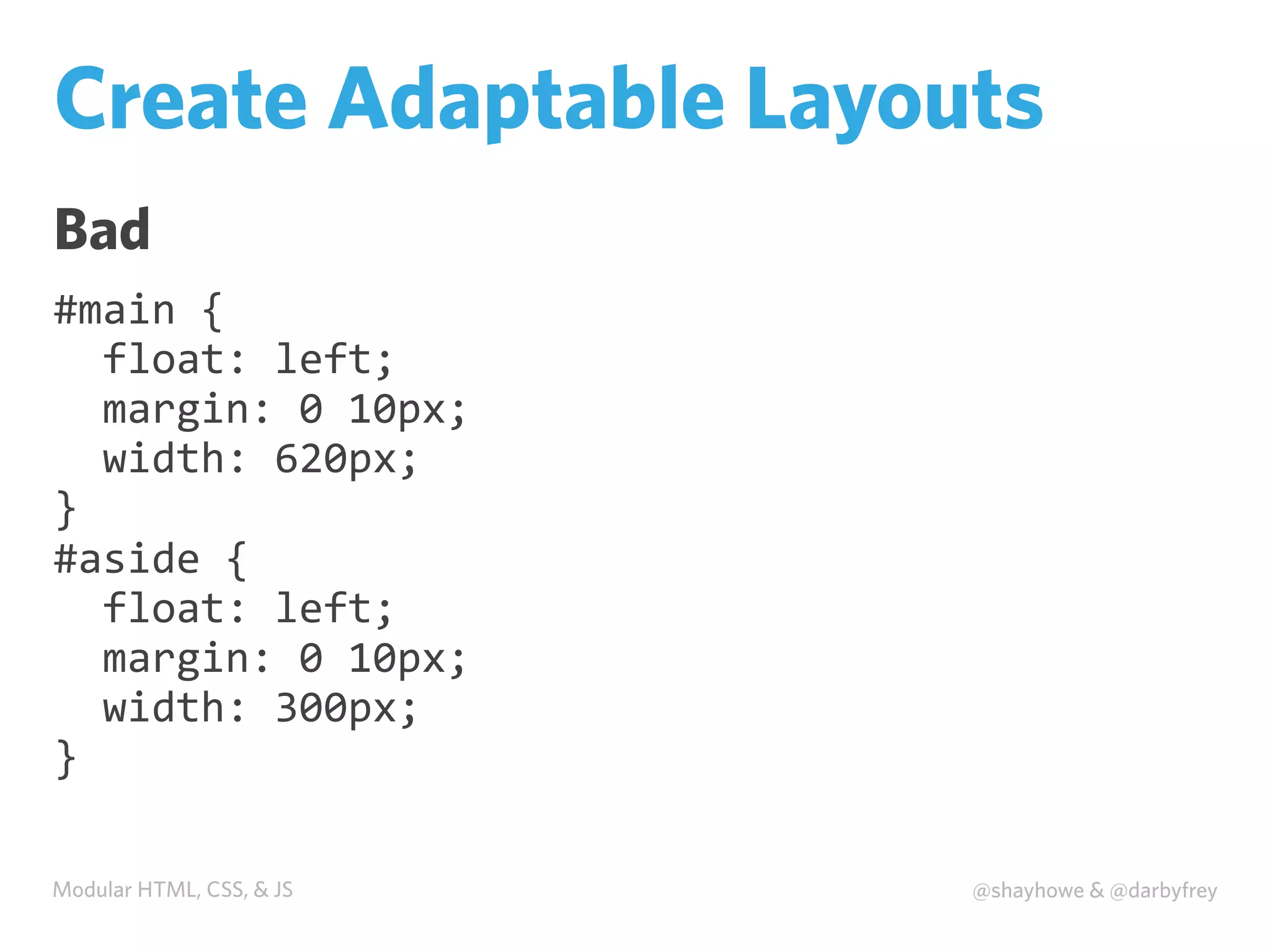 Create Adaptable Layouts

Bad

#main {
  float: left;
  margin: 0 10px;
  width: 620px;
}
#aside {
  float: left;
  margin: 0 10px;
  width: 300px;
}

Modular HTML, CSS, & JS

@shayhowe & @darbyfrey